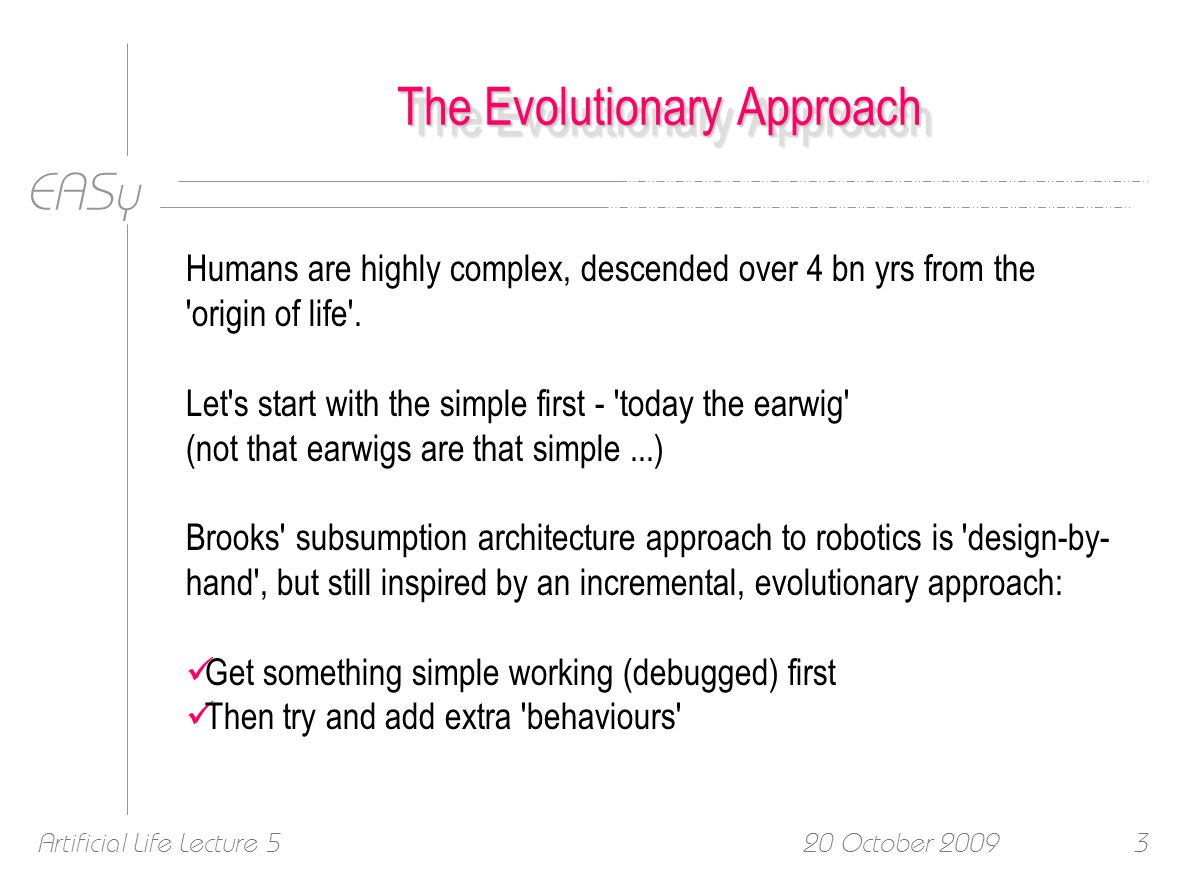 The Evolutionary Approach

EASy

Humans are highly complex, descended over 4 bn yrs from the 'origin of life'.

Let's start with the simple first - 'today the earwig'
(not that earwigs are that simple ...)

Brooks' subsumption architecture approach to robotics is 'design-by-hand', but still inspired by an incremental, evolutionary approach:

✓Get something simple working (debugged) first
✓Then try and add extra 'behaviours'

Artificial Life Lecture 5 20 October 2009 3